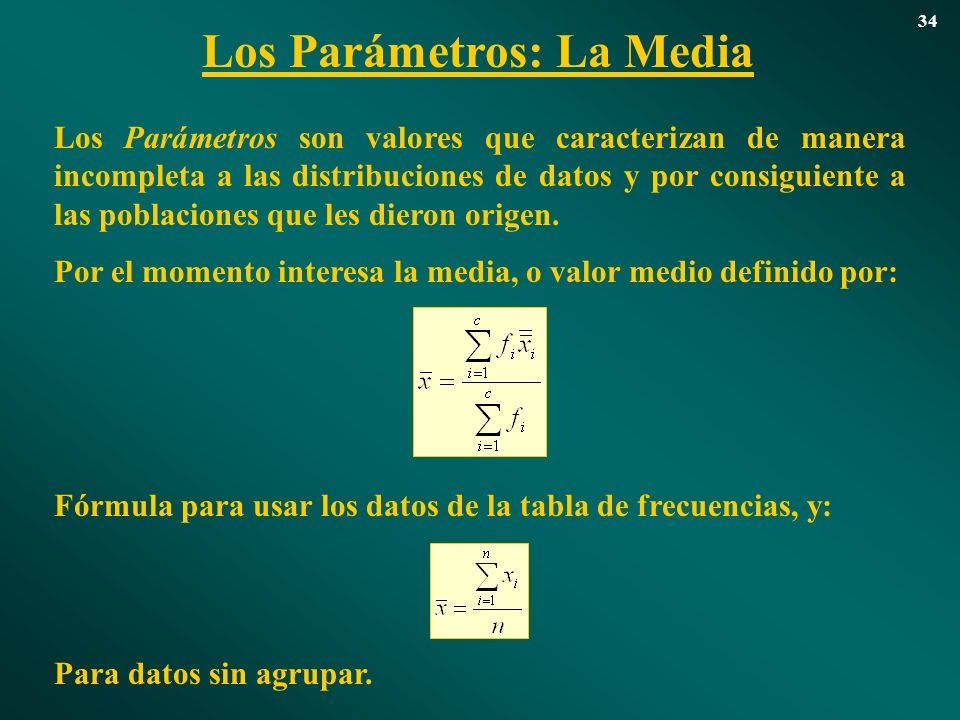 34

Los Parámetros: La Media

Los Parámetros son valores que caracterizan de manera incompleta a las distribuciones de datos y por consiguiente a las poblaciones que les dieron origen.

Por el momento interesa la media, o valor medio definido por:

$\bar{x} = \frac{\sum_{i=1}^{c} f_i \bar{\bar{x}}_i}{\sum_{i=1}^{c} f_i}$

Fórmula para usar los datos de la tabla de frecuencias, y:

$\bar{x} = \frac{\sum_{i=1}^{n} x_i}{n}$

Para datos sin agrupar.